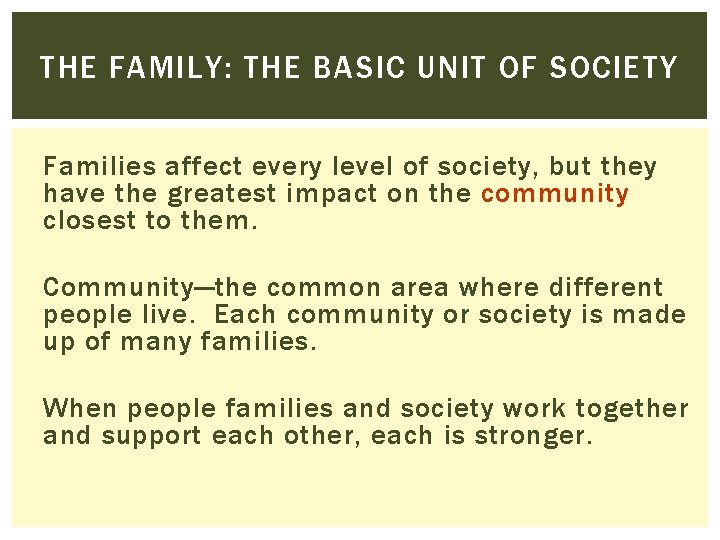 THE FAMILY: THE BASIC UNIT OF SOCIETY

Families affect every level of society, but they have the greatest impact on the community closest to them.

Community—the common area where different people live.  Each community or society is made up of many families.

When people families and society work together and support each other, each is stronger.